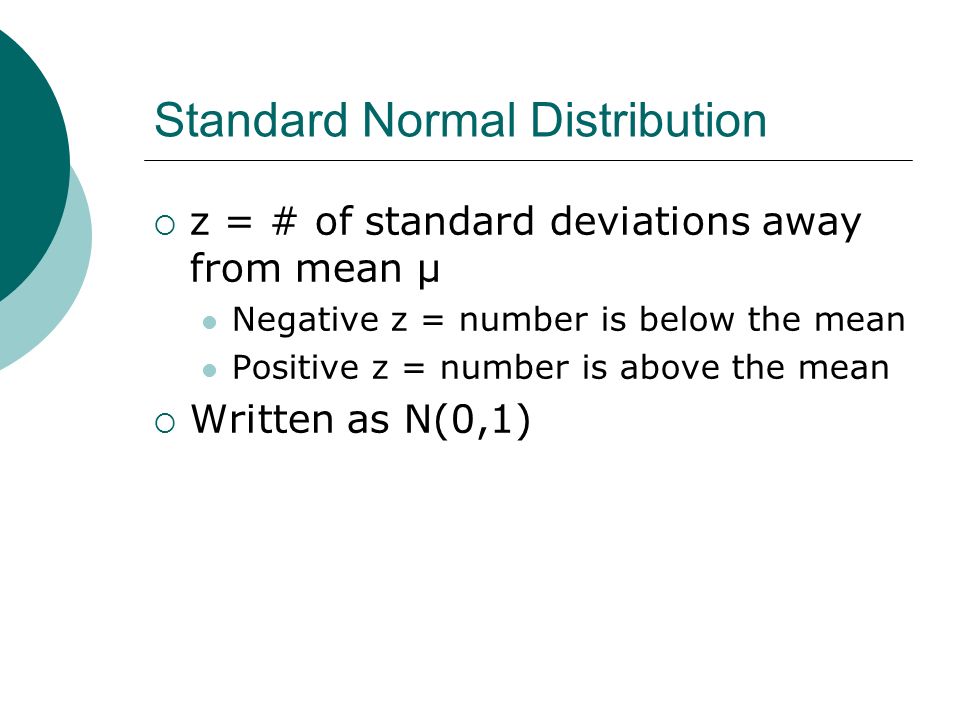 Standard Normal Distribution

z = # of standard deviations away from mean μ

Negative z = number is below the mean

Positive z = number is above the mean

Written as N(0,1)